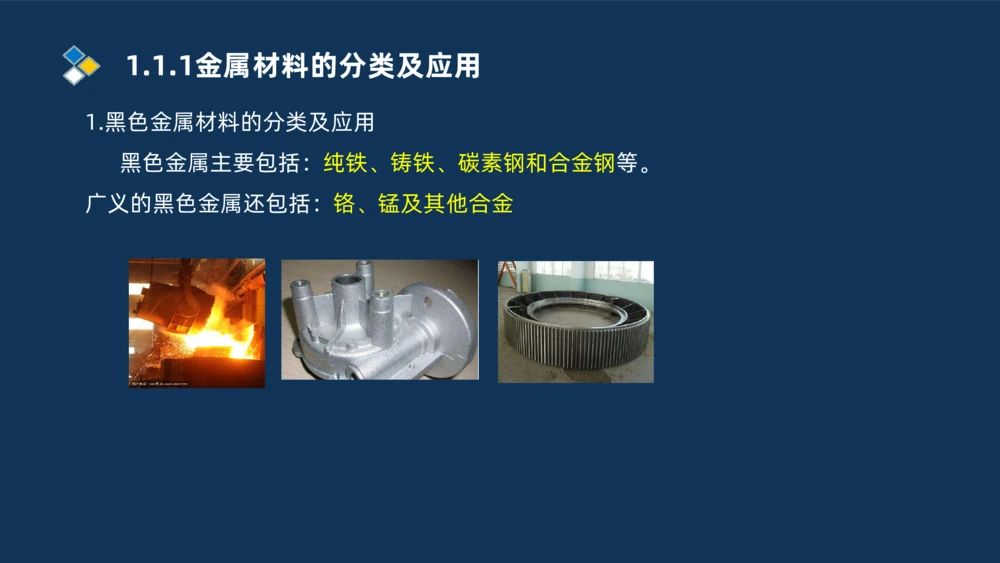 1.1.1金属材料的分类及应用

1.黑色金属材料的分类及应用

黑色金属主要包括：纯铁、铸铁、碳素钢和合金钢等。

广义的黑色金属还包括：铬、锰及其他合金